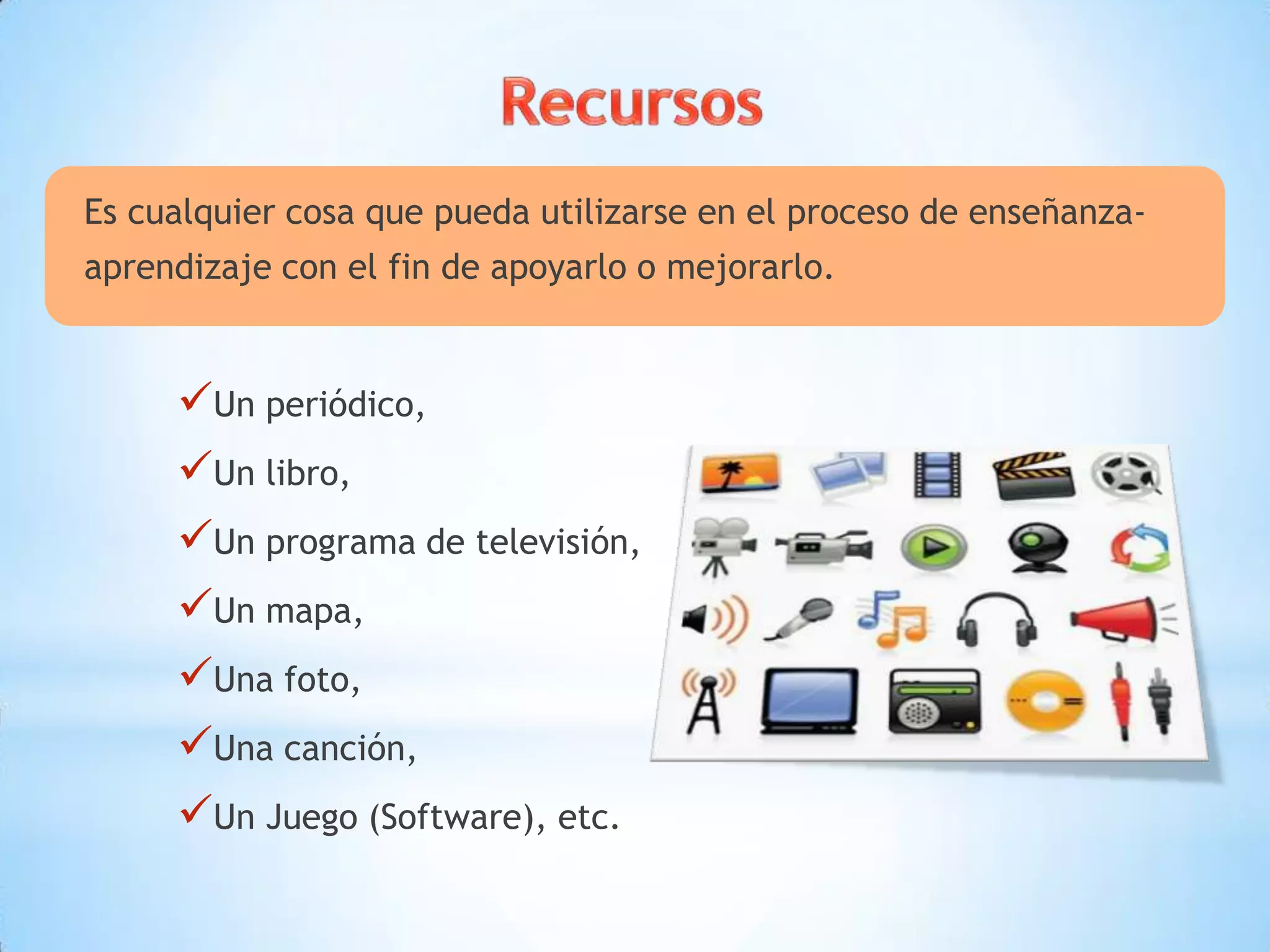 Recursos

Es cualquier cosa que pueda utilizarse en el proceso de enseñanza-aprendizaje con el fin de apoyarlo o mejorarlo.

✓Un periódico,
✓Un libro,
✓Un programa de televisión,
✓Un mapa,
✓Una foto,
✓Una canción,
✓Un Juego (Software), etc.